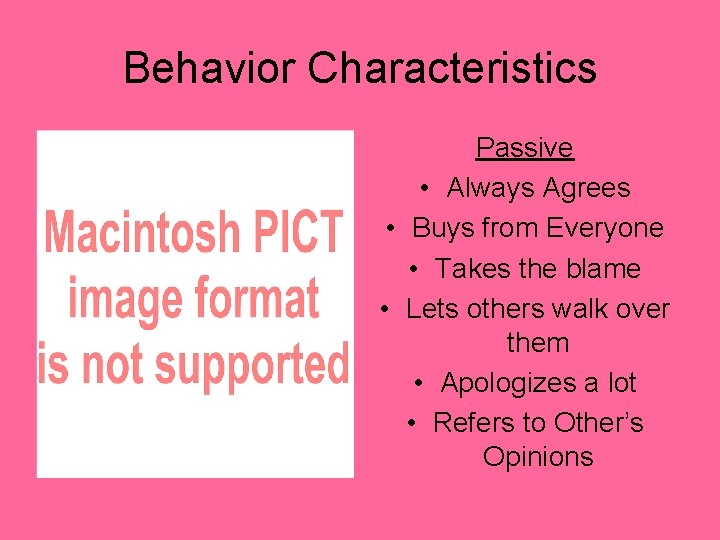 Behavior Characteristics

Macintosh PICT image format is not supported

Passive

• Always Agrees
• Buys from Everyone
• Takes the blame
• Lets others walk over them
• Apologizes a lot
• Refers to Other's Opinions